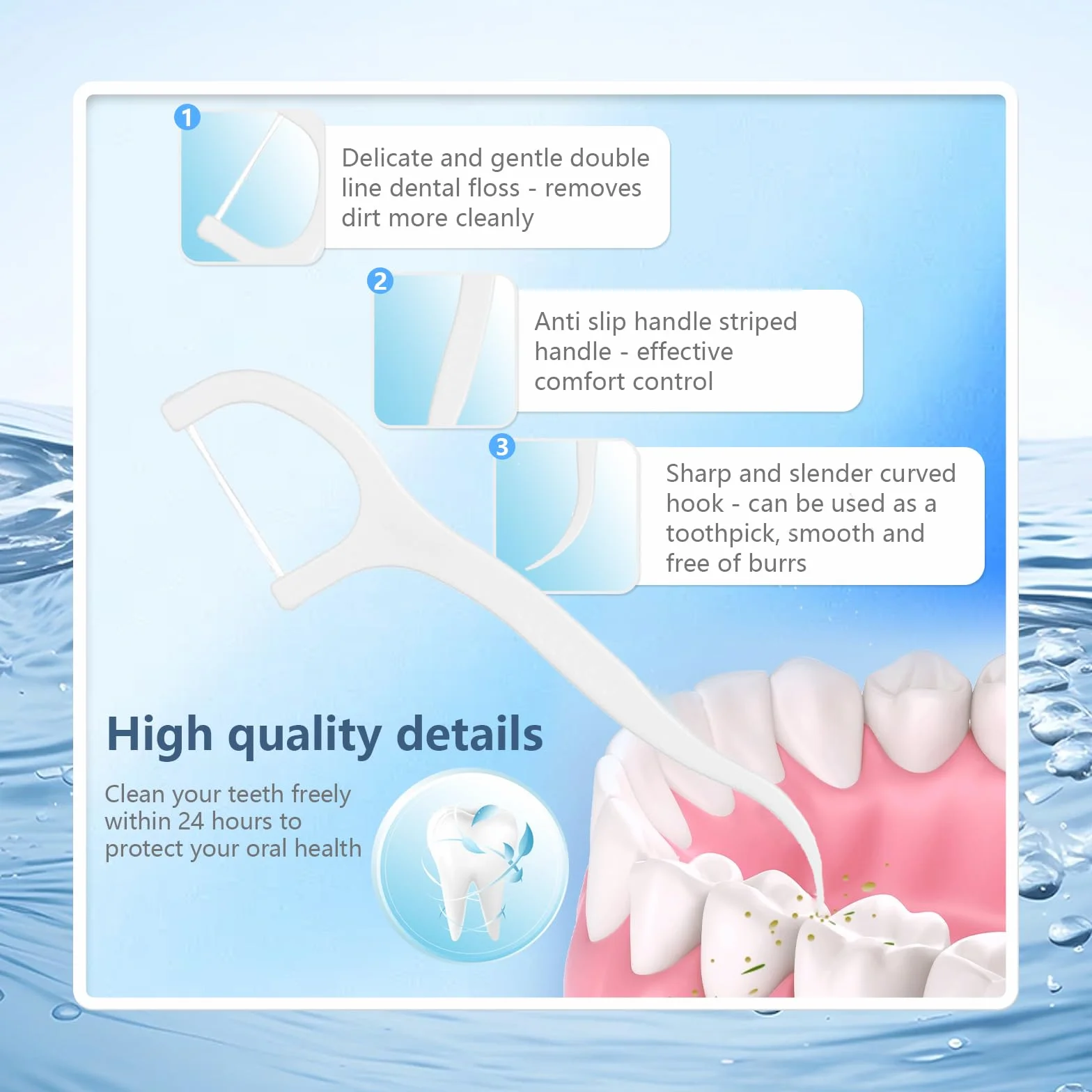 1

Delicate and gentle double line dental floss - removes dirt more cleanly

2

Anti slip handle striped handle - effective comfort control

3

Sharp and slender curved hook - can be used as a toothpick, smooth and free of burrs

High quality details

Clean your teeth freely within 24 hours to protect your oral health